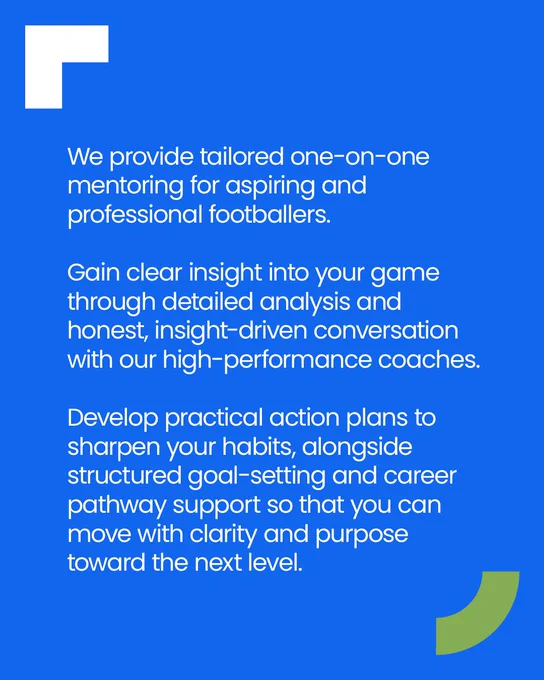 We provide tailored one-on-one mentoring for aspiring and professional footballers.

Gain clear insight into your game through detailed analysis and honest, insight-driven conversation with our high-performance coaches.

Develop practical action plans to sharpen your habits, alongside structured goal-setting and career pathway support so that you can move with clarity and purpose toward the next level.